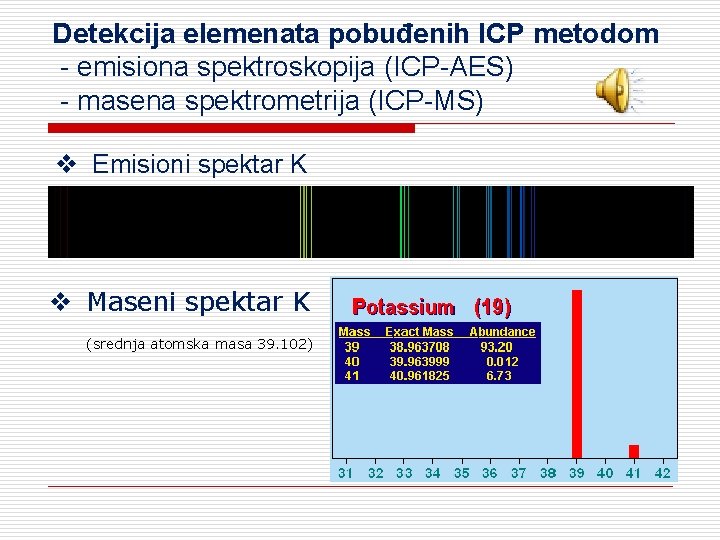 Detekcija elemenata pobuđenih ICP metodom
- emisiona spektroskopija (ICP-AES)
- masena spektrometrija (ICP-MS)

❖ Emisioni spektar K

❖ Maseni spektar K

(srednja atomska masa 39.102)

Potassium (19)

| Mass | Exact Mass | Abundance |
|---|---|---|
| 39 | 38.963708 | 93.20 |
| 40 | 39.963999 | 0.012 |
| 41 | 40.961825 | 6.73 |

31 32 33 34 35 36 37 38 39 40 41 42